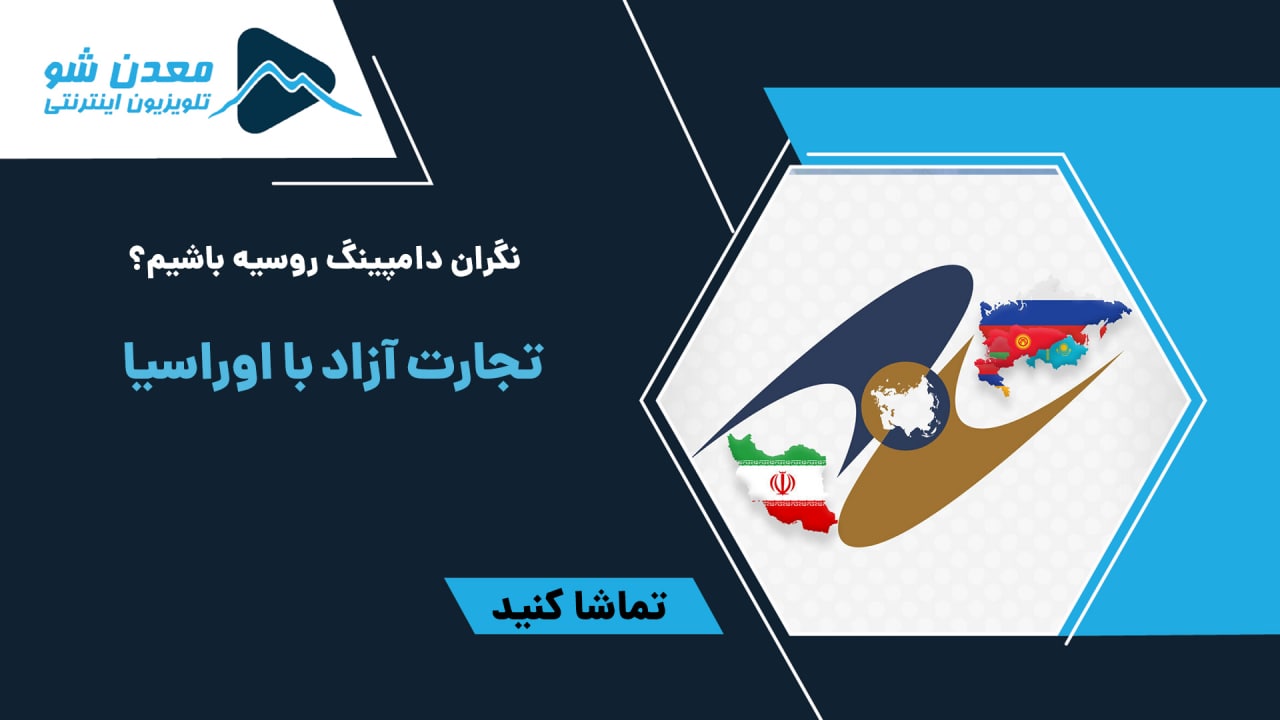 معدن شو
تلویزیون اینترنتی

نگران دامپینگ روسیه باشیم؟

تجارت آزاد با اوراسیا

تماشا کنید